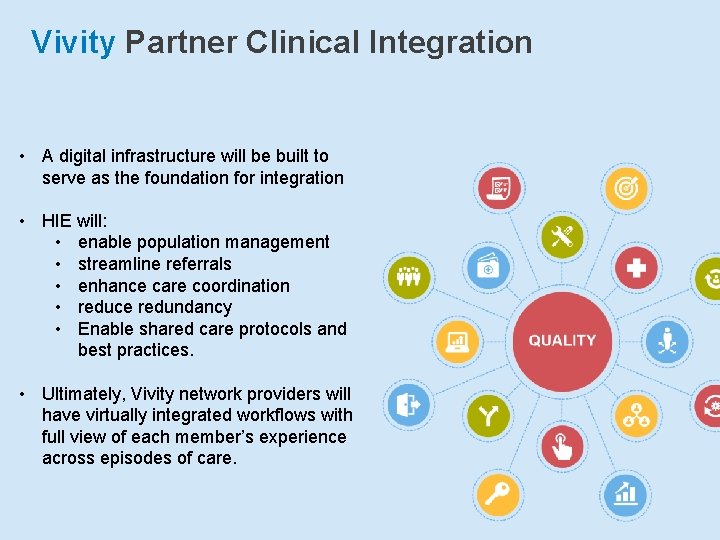 Vivity Partner Clinical Integration

• A digital infrastructure will be built to serve as the foundation for integration

• HIE will:
  • enable population management
  • streamline referrals
  • enhance care coordination
  • reduce redundancy
  • Enable shared care protocols and best practices.

• Ultimately, Vivity network providers will have virtually integrated workflows with full view of each member's experience across episodes of care.

QUALITY